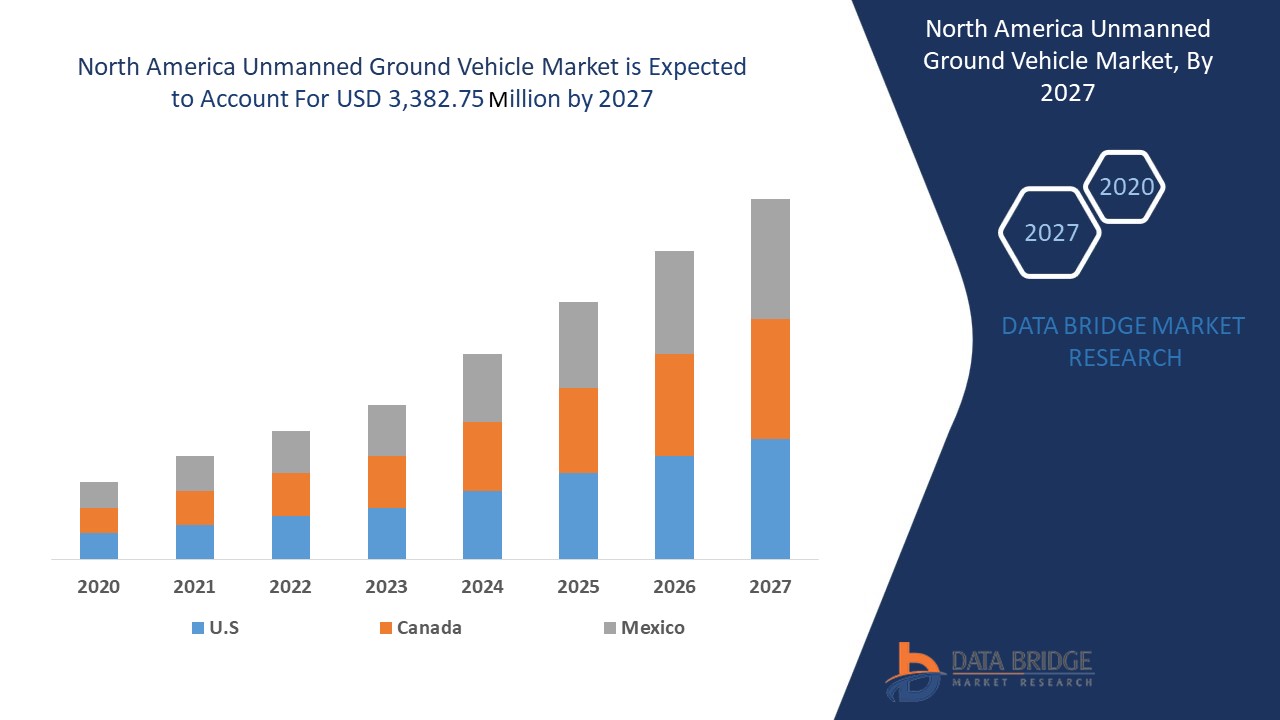 North America Unmanned Ground Vehicle Market is Expected to Account For USD 3,382.75 Million by 2027

2020
2021
2022
2023
2024
2025
2026
2027

U.S
Canada
Mexico

North America Unmanned Ground Vehicle Market, By 2027

2020
2027

DATA BRIDGE MARKET RESEARCH

DATA BRIDGE
MARKET RESEARCH